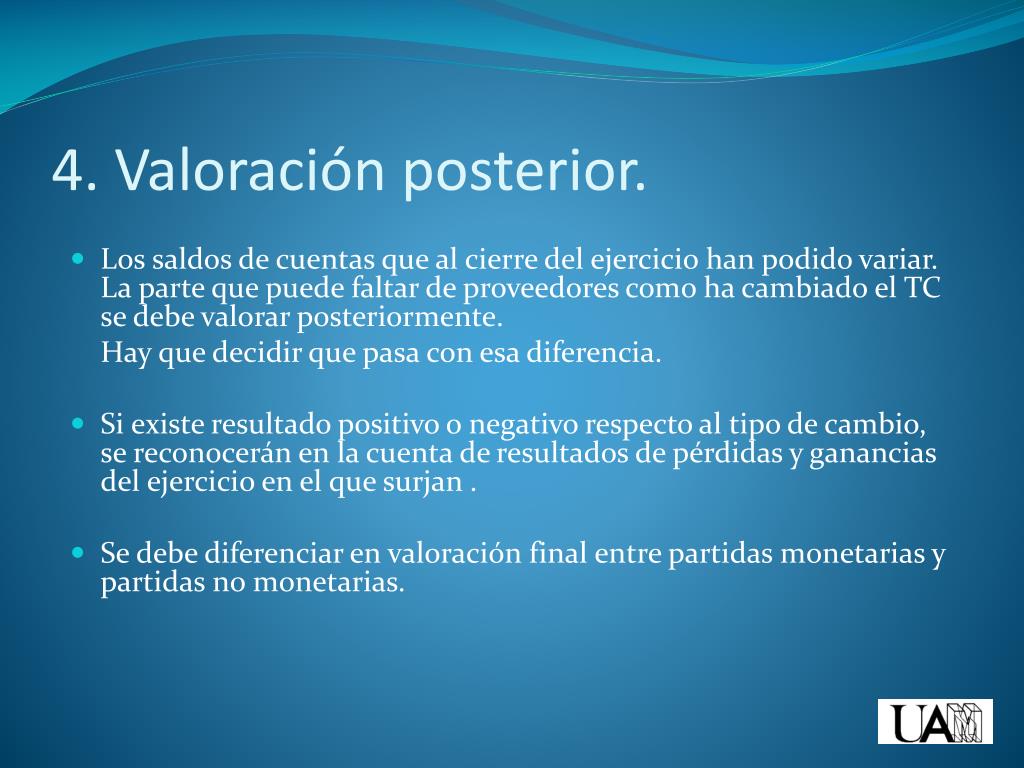 4. Valoración posterior.

Los saldos de cuentas que al cierre del ejercicio han podido variar. La parte que puede faltar de proveedores como ha cambiado el TC se debe valorar posteriormente.

Hay que decidir que pasa con esa diferencia.

Si existe resultado positivo o negativo respecto al tipo de cambio, se reconocerán en la cuenta de resultados de pérdidas y ganancias del ejercicio en el que surjan .

Se debe diferenciar en valoración final entre partidas monetarias y partidas no monetarias.

UAM